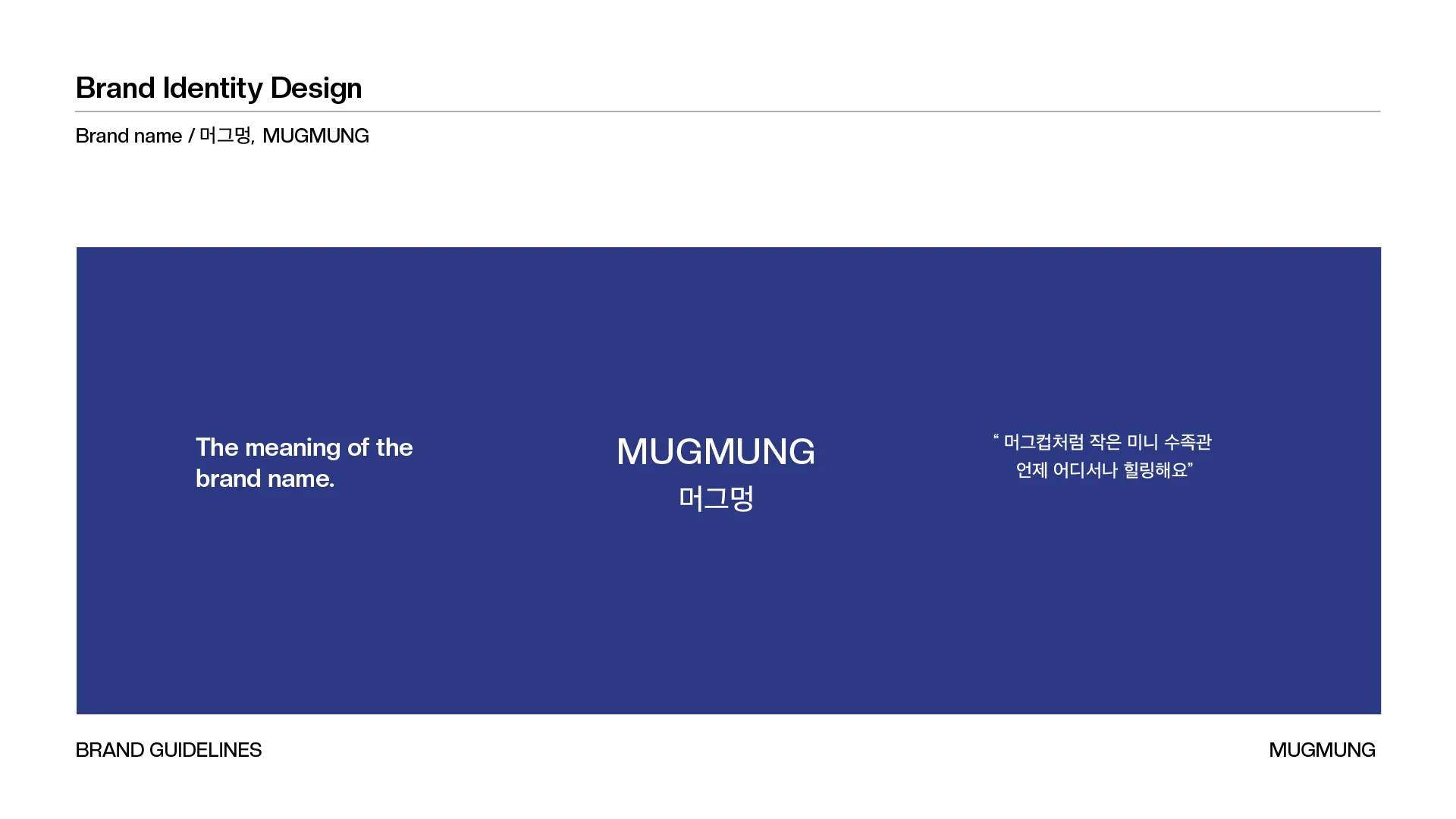 Brand Identity Design

Brand name / 머그멍, MUGMUNG

The meaning of the brand name.

MUGMUNG
머그멍

“ 머그컵처럼 작은 미니 수족관
언제 어디서나 힐링해요”

BRAND GUIDELINES

MUGMUNG